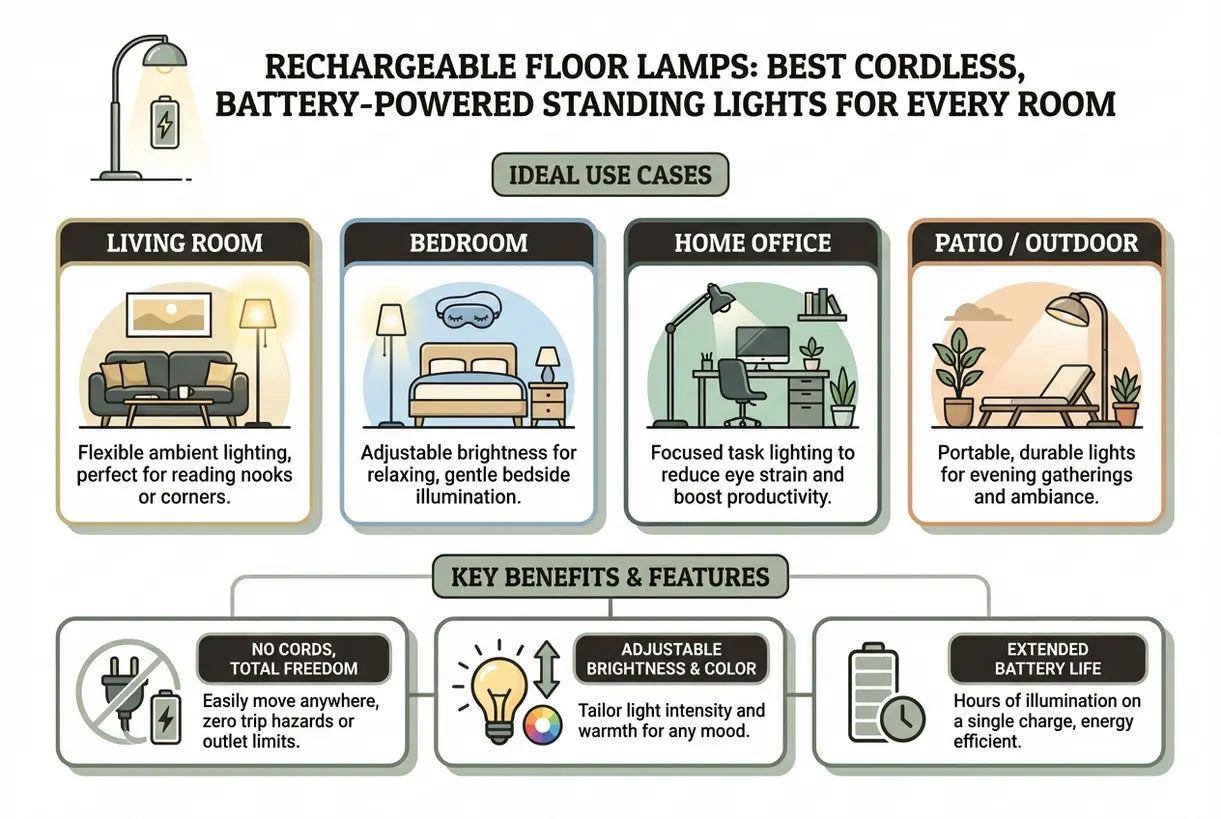 RECHARGEABLE FLOOR LAMPS: BEST CORDLESS, BATTERY-POWERED STANDING LIGHTS FOR EVERY ROOM

IDEAL USE CASES

LIVING ROOM

Flexible ambient lighting, perfect for reading nooks or corners.

BEDROOM

Adjustable brightness for relaxing, gentle bedside illumination.

HOME OFFICE

Focused task lighting to reduce eye strain and boost productivity.

PATIO / OUTDOOR

Portable, durable lights for evening gatherings and ambiance.

KEY BENEFITS & FEATURES

NO CORDS, TOTAL FREEDOM

Easily move anywhere, zero trip hazards or outlet limits.

ADJUSTABLE BRIGHTNESS & COLOR

Tailor light intensity and warmth for any mood.

EXTENDED BATTERY LIFE

Hours of illumination on a single charge, energy efficient.